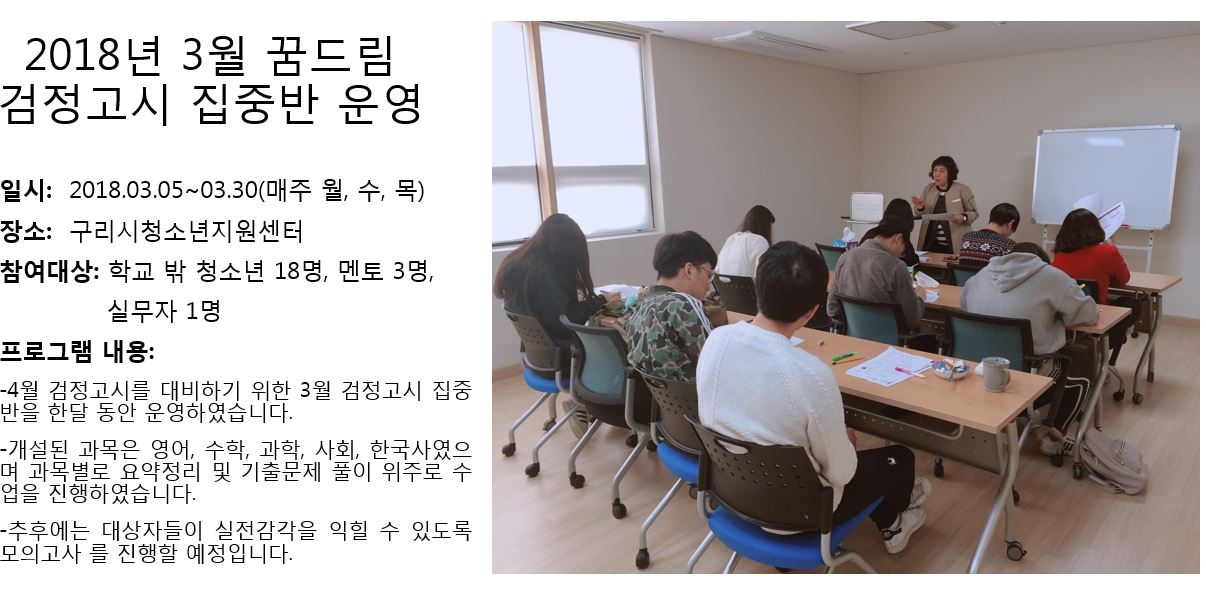 2018년 3월 꿈드림 검정고시 집중반 운영

일시: 2018.03.05~03.30(매주 월, 수, 목)

장소: 구리시청소년지원센터

참여대상: 학교 밖 청소년 18명, 멘토 3명, 실무자 1명

프로그램 내용:

-4월 검정고시를 대비하기 위한 3월 검정고시 집중반을 한달 동안 운영하였습니다.

-개설된 과목은 영어, 수학, 과학, 사회, 한국사였으며 과목별로 요약정리 및 기출문제 풀이 위주로 수업을 진행하였습니다.

-추후에는 대상자들이 실전감각을 익힐 수 있도록 모의고사 를 진행할 예정입니다.